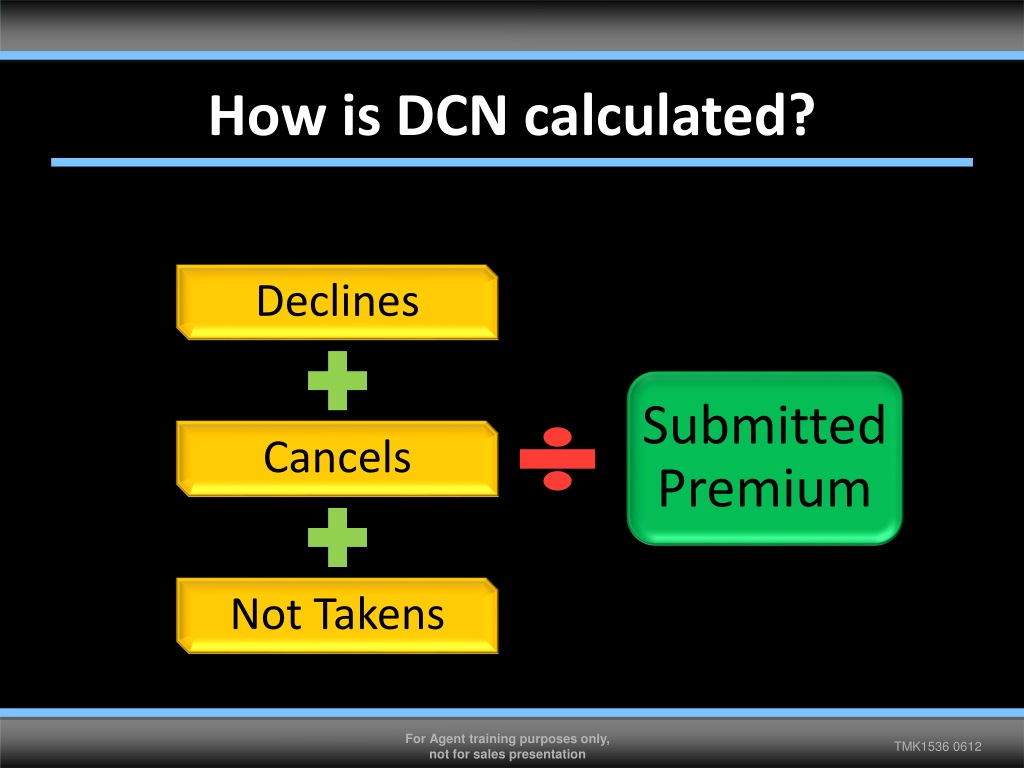 How is DCN calculated?

Declines

Cancels

Not Takens

Submitted Premium

For Agent training purposes only, not for sales presentation

TMK1536 0612